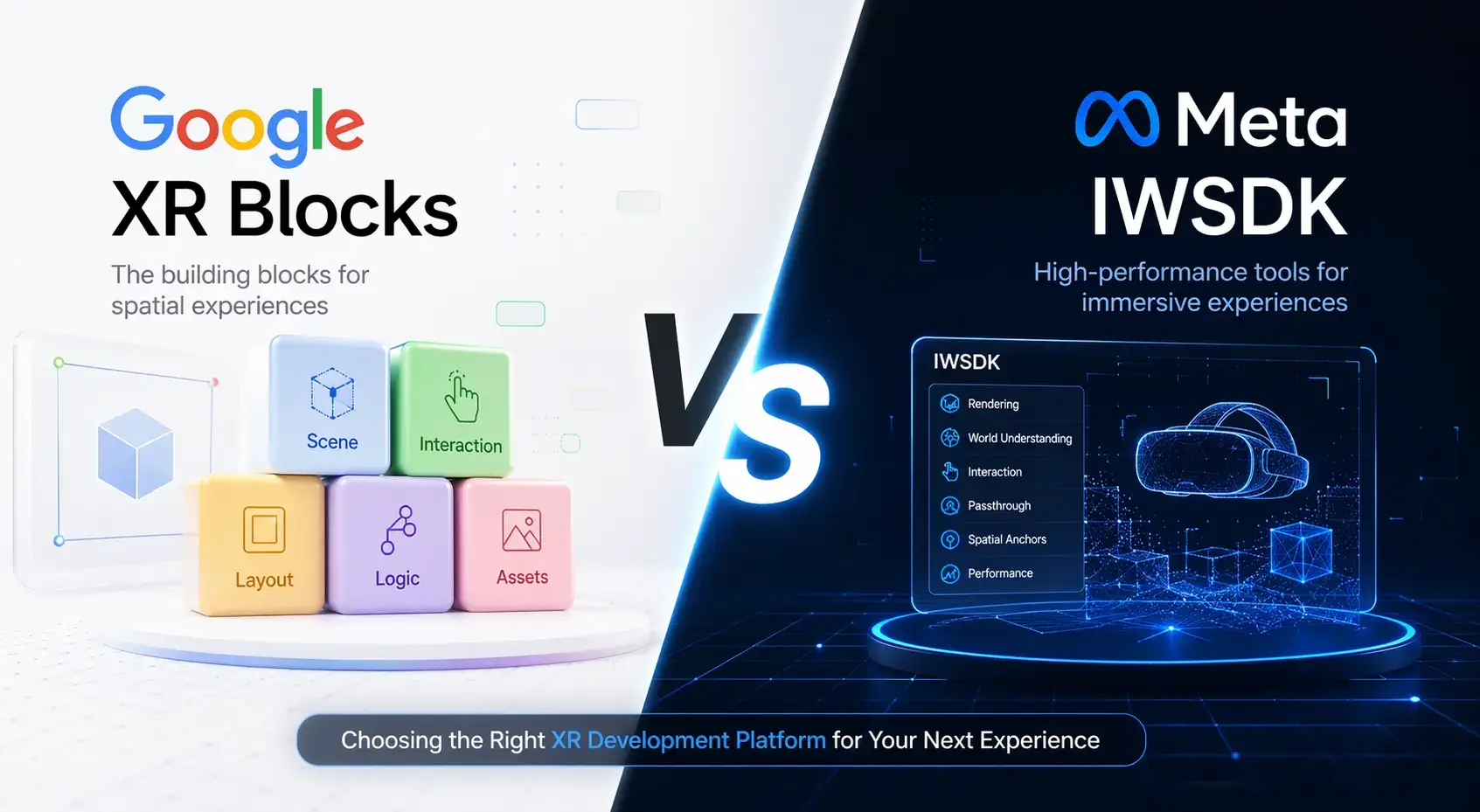 Google
XR Blocks
The building blocks for spatial experiences

Scene
Interaction
Layout
Logic
Assets

VS

Meta
IWSDK
High-performance tools for immersive experiences

IWSDK
Rendering
World Understanding
Interaction
Passthrough
Spatial Anchors
Performance

Choosing the Right XR Development Platform for Your Next Experience